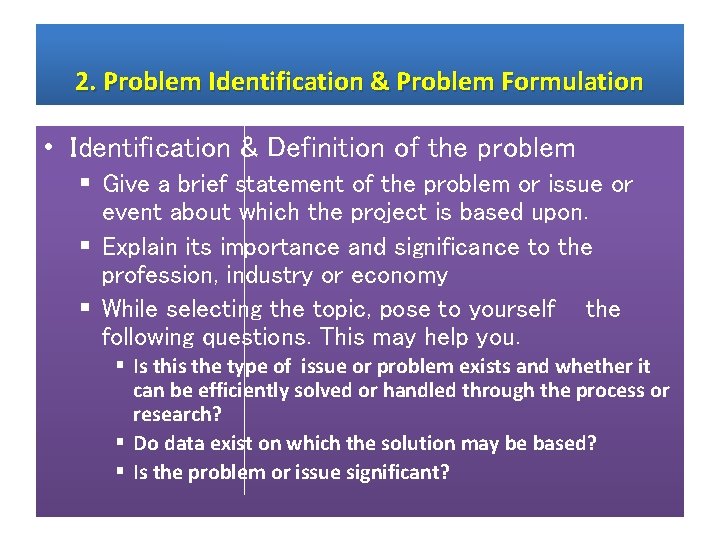 2. Problem Identification & Problem Formulation

• Identification & Definition of the problem

▪ Give a brief statement of the problem or issue or event about which the project is based upon.

▪ Explain its importance and significance to the profession, industry or economy

▪ While selecting the topic, pose to yourself the following questions. This may help you.

▪ Is this the type of issue or problem exists and whether it can be efficiently solved or handled through the process or research?

▪ Do data exist on which the solution may be based?

▪ Is the problem or issue significant?